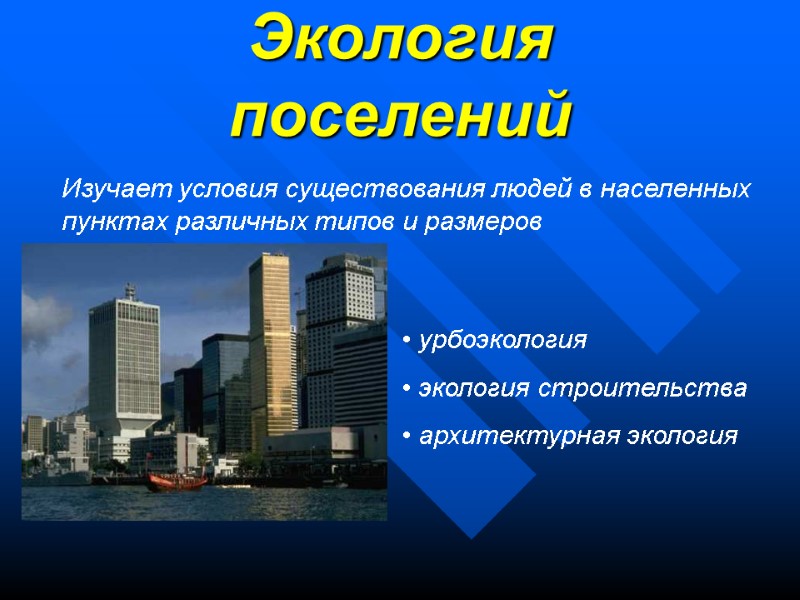 Экология поселений

Изучает условия существования людей в населенных пунктах различных типов и размеров

• урбоэкология
• экология строительства
• архитектурная экология